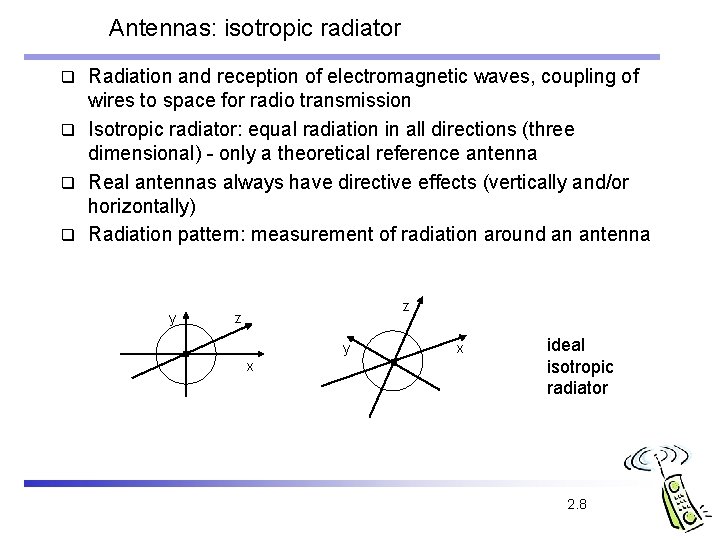 Antennas: isotropic radiator

❑ Radiation and reception of electromagnetic waves, coupling of wires to space for radio transmission

❑ Isotropic radiator: equal radiation in all directions (three dimensional) - only a theoretical reference antenna

❑ Real antennas always have directive effects (vertically and/or horizontally)

❑ Radiation pattern: measurement of radiation around an antenna

y
z
x

z
y
x

ideal
isotropic
radiator

2.8